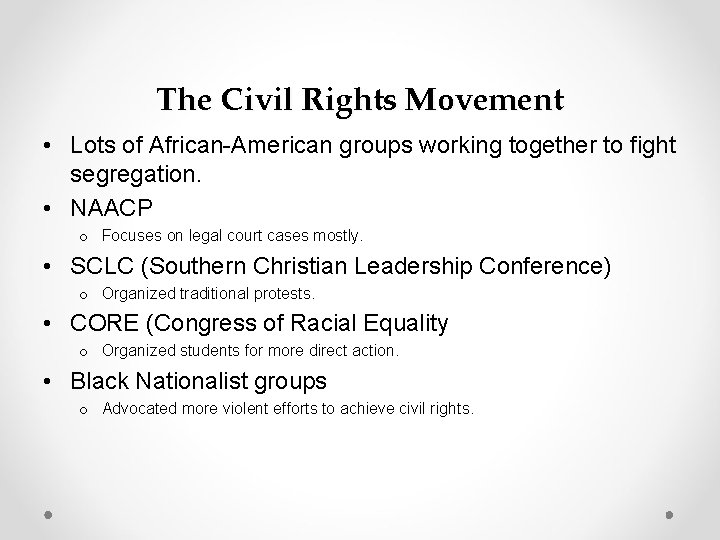 The Civil Rights Movement

• Lots of African-American groups working together to fight segregation.
• NAACP
  o Focuses on legal court cases mostly.
• SCLC (Southern Christian Leadership Conference)
  o Organized traditional protests.
• CORE (Congress of Racial Equality
  o Organized students for more direct action.
• Black Nationalist groups
  o Advocated more violent efforts to achieve civil rights.